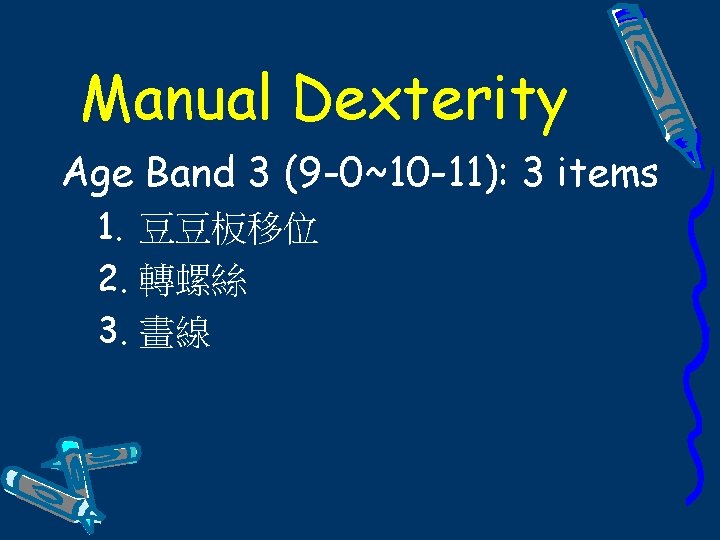 Manual Dexterity

Age Band 3 (9-0~10-11): 3 items

1. 豆豆板移位
2. 轉螺絲
3. 畫線